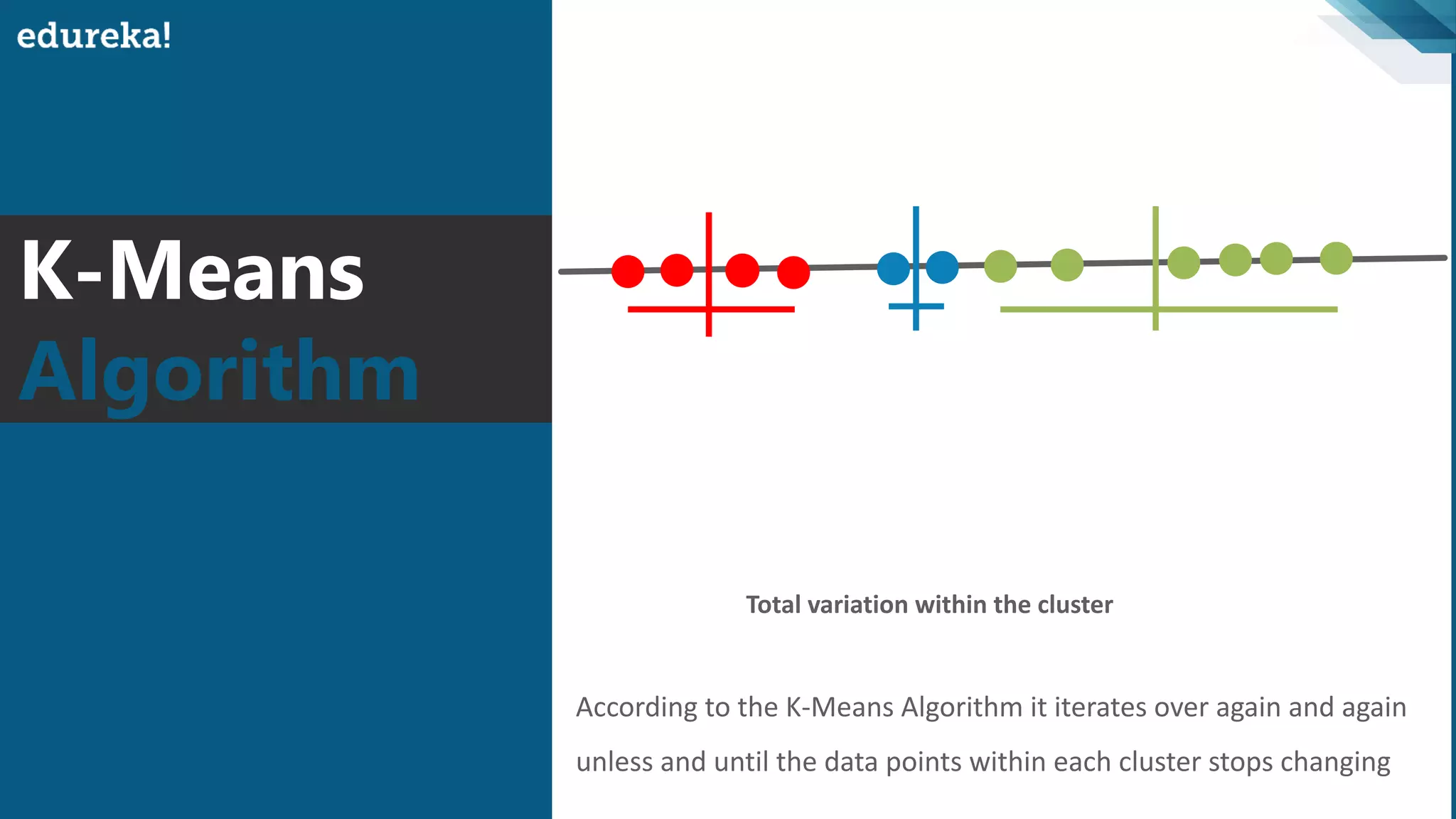 edureka!

K-Means Algorithm

Total variation within the cluster

According to the K-Means Algorithm it iterates over again and again unless and until the data points within each cluster stops changing